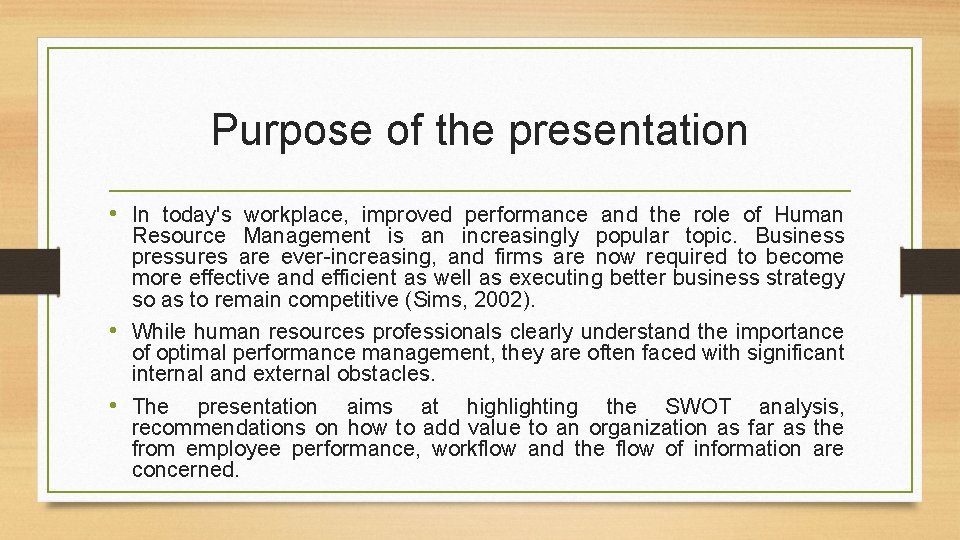 Purpose of the presentation

• In today's workplace, improved performance and the role of Human Resource Management is an increasingly popular topic. Business pressures are ever-increasing, and firms are now required to become more effective and efficient as well as executing better business strategy so as to remain competitive (Sims, 2002).

• While human resources professionals clearly understand the importance of optimal performance management, they are often faced with significant internal and external obstacles.

• The presentation aims at highlighting the SWOT analysis, recommendations on how to add value to an organization as far as the from employee performance, workflow and the flow of information are concerned.